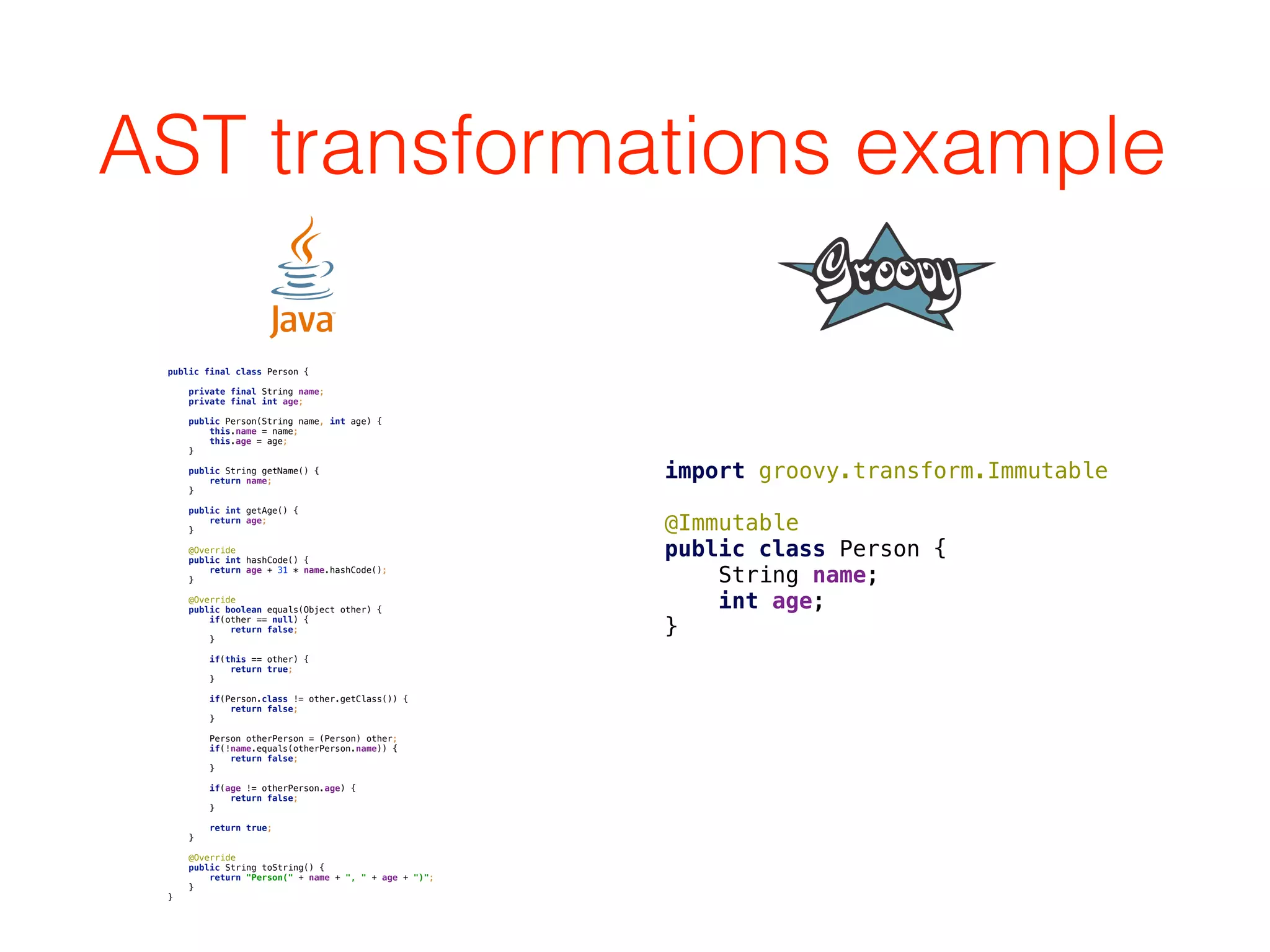 AST transformations example

Java

public final class Person {

    private final String name;
    private final int age;

    public Person(String name, int age) {
        this.name = name;
        this.age = age;
    }

    public String getName() {
        return name;
    }

    public int getAge() {
        return age;
    }

    @Override
    public int hashCode() {
        return age + 31 * name.hashCode();
    }

    @Override
    public boolean equals(Object other) {
        if(other == null) {
            return false;
        }

        if(this == other) {
            return true;
        }

        if(Person.class != other.getClass()) {
            return false;
        }

        Person otherPerson = (Person) other;
        if(!name.equals(otherPerson.name)) {
            return false;
        }

        if(age != otherPerson.age) {
            return false;
        }

        return true;
    }

    @Override
    public String toString() {
        return "Person(" + name + ", " + age + ")";
    }
}

Groovy

import groovy.transform.Immutable

@Immutable
public class Person {
    String name;
    int age;
}